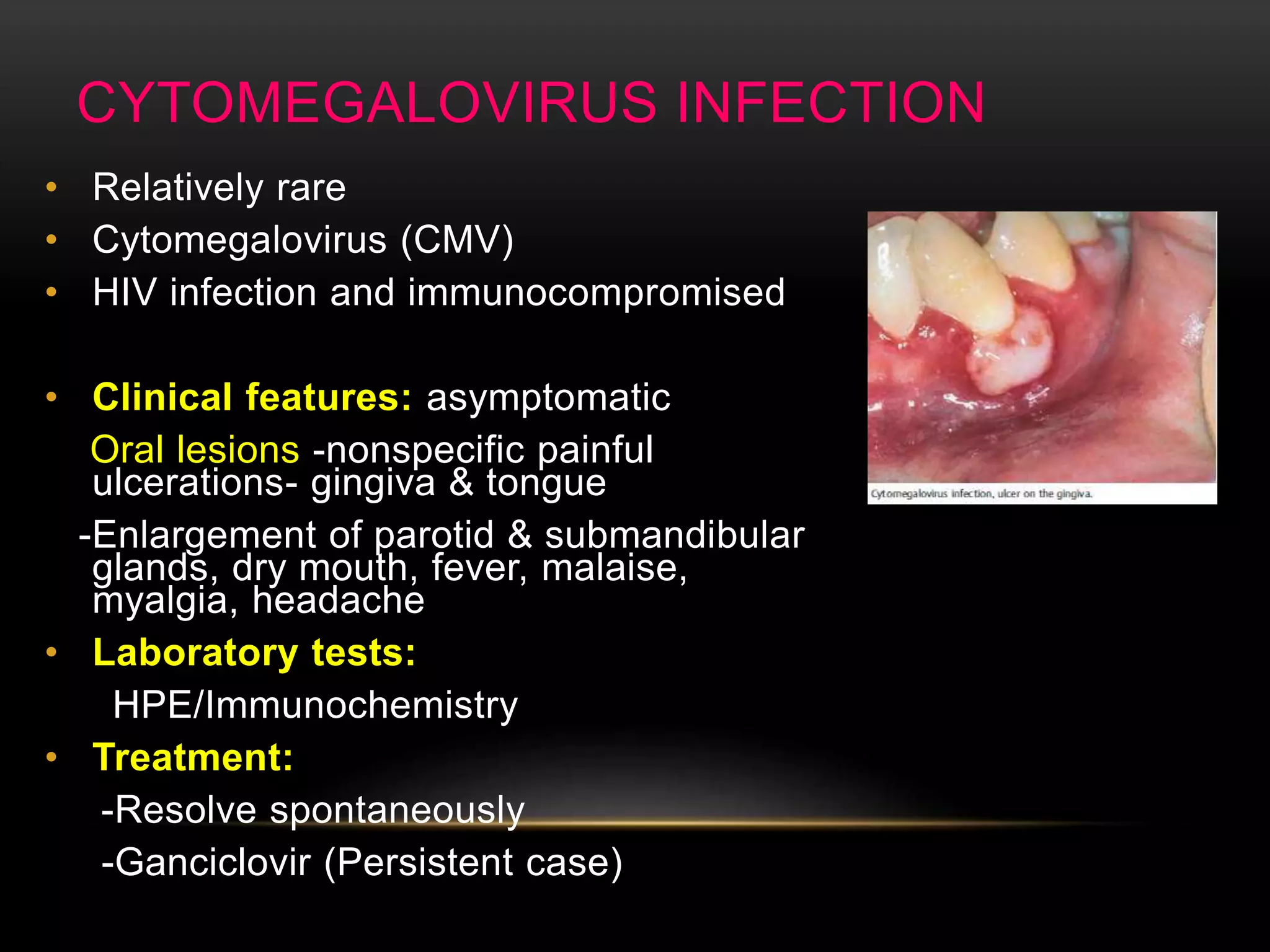 CYTOMEGALOVIRUS INFECTION

• Relatively rare
• Cytomegalovirus (CMV)
• HIV infection and immunocompromised

• Clinical features: asymptomatic

Oral lesions -nonspecific painful ulcerations- gingiva & tongue

-Enlargement of parotid & submandibular glands, dry mouth, fever, malaise, myalgia, headache

• Laboratory tests:

HPE/Immunochemistry

• Treatment:

-Resolve spontaneously

-Ganciclovir (Persistent case)

Cytomegalovirus infection, ulcer on the gingiva.